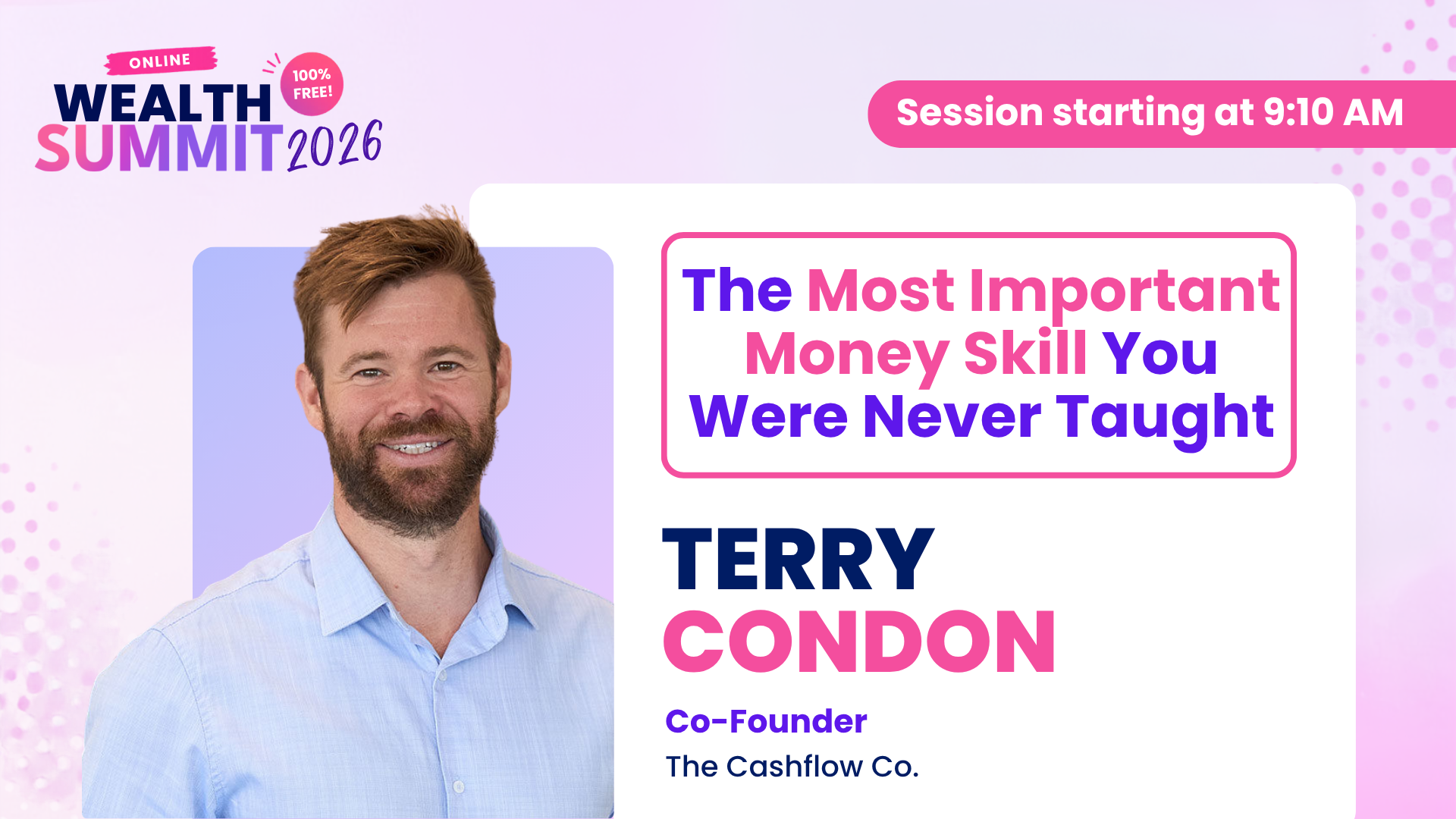 ONLINE
WEALTH SUMMIT 2026
100% FREE!

Session starting at 9:10 AM

The Most Important Money Skill You Were Never Taught

TERRY CONDON

Co-Founder
The Cashflow Co.